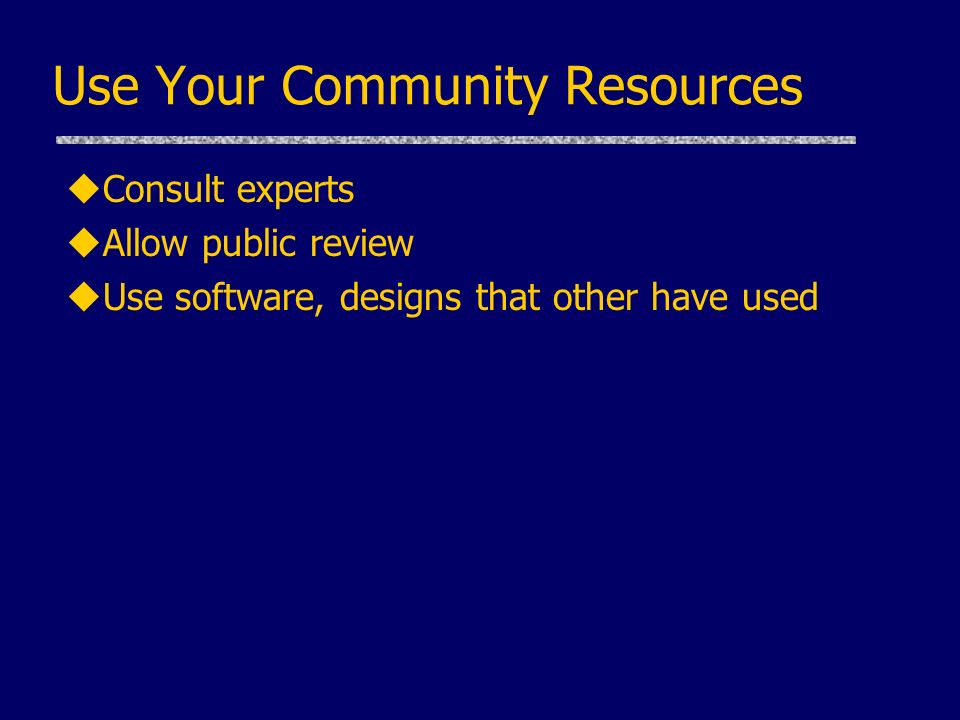 Use Your Community Resources

◆Consult experts
◆Allow public review
◆Use software, designs that other have used